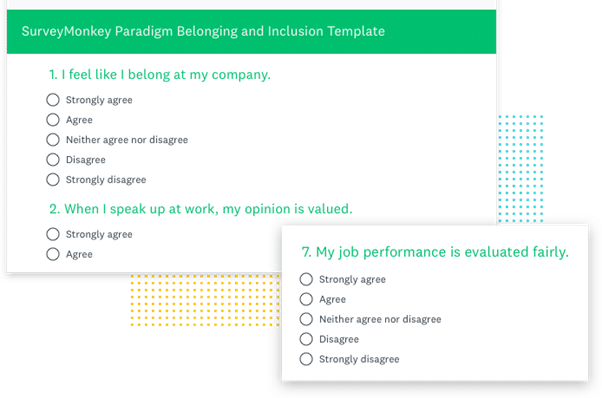 SurveyMonkey Paradigm Belonging and Inclusion Template

1. I feel like I belong at my company.

Strongly agree
Agree
Neither agree nor disagree
Disagree
Strongly disagree

2. When I speak up at work, my opinion is valued.

Strongly agree
Agree

7. My job performance is evaluated fairly.

Strongly agree
Agree
Neither agree nor disagree
Disagree
Strongly disagree